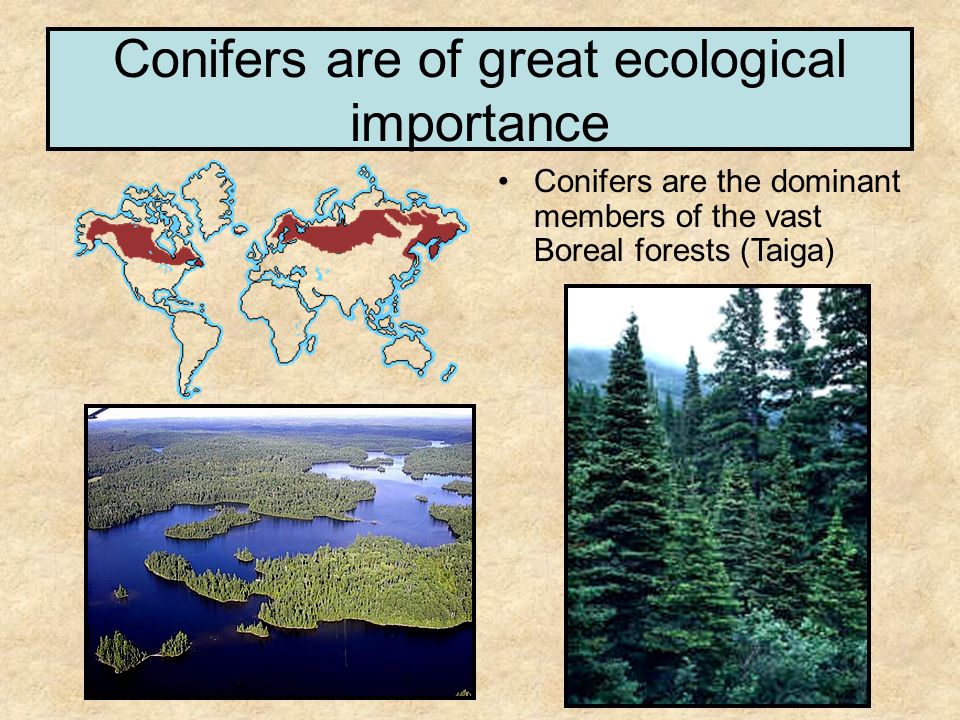 Conifers are of great ecological importance

• Conifers are the dominant members of the vast Boreal forests (Taiga)